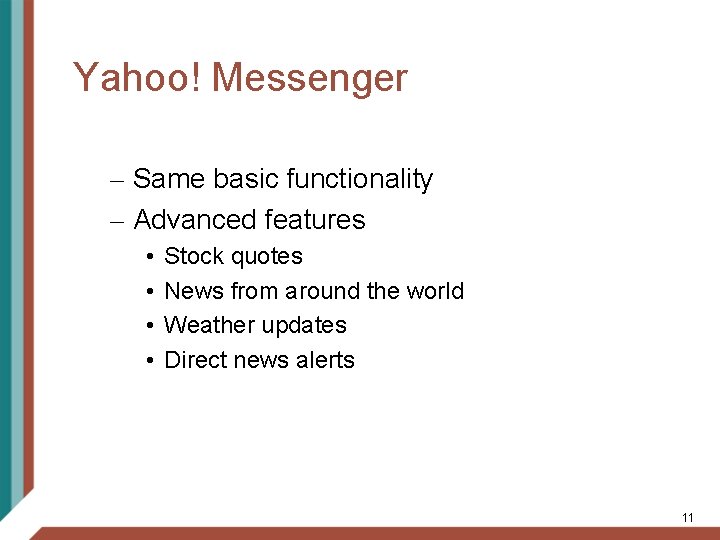 Yahoo! Messenger

– Same basic functionality
– Advanced features
• Stock quotes
• News from around the world
• Weather updates
• Direct news alerts

11